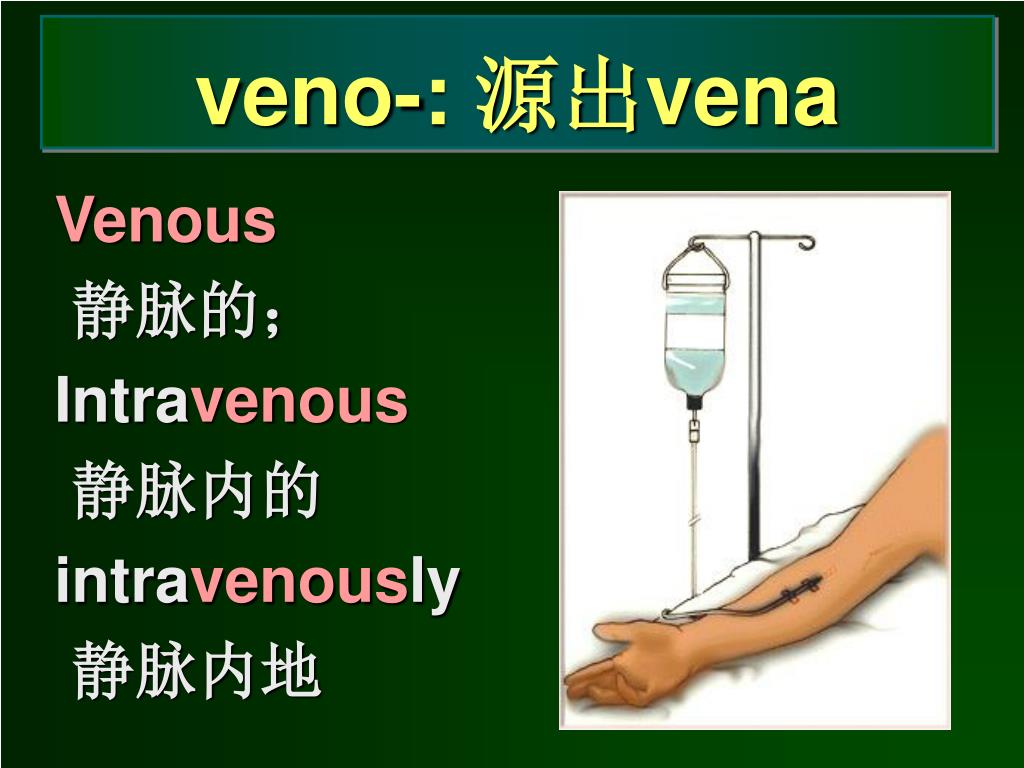 veno-: 源出vena

Venous
静脉的；
Intravenous
静脉内的
intravenously
静脉内地